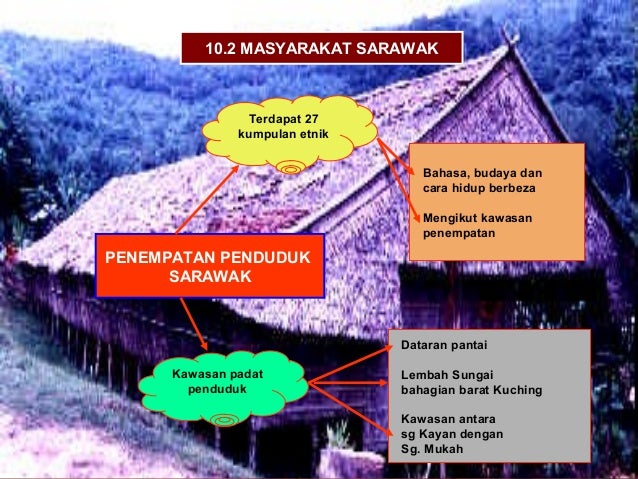 10.2 MASYARAKAT SARAWAK

Terdapat 27 kumpulan etnik

Bahasa, budaya dan cara hidup berbeza

Mengikut kawasan penempatan

PENEMPATAN PENDUDUK SARAWAK

Kawasan padat penduduk

Dataran pantai

Lembah Sungai bahagian barat Kuching

Kawasan antara sg Kayan dengan Sg. Mukah